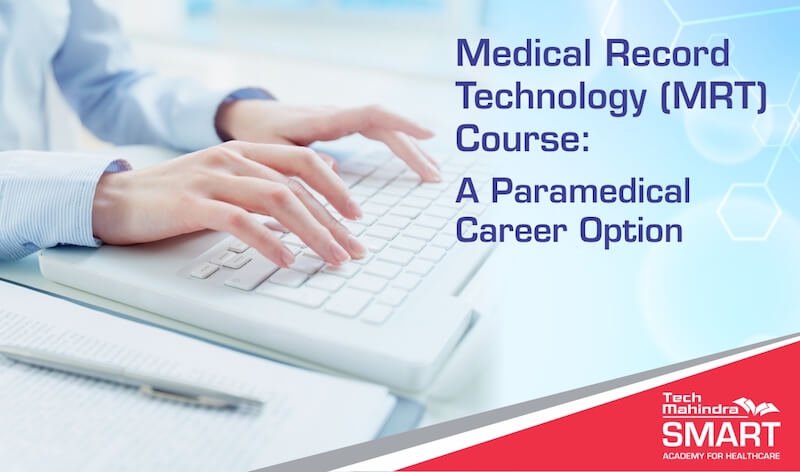 Medical Record Technology (MRT) Course:

A Paramedical Career Option

Tech Mahindra
SMART
ACADEMY FOR HEALTHCARE